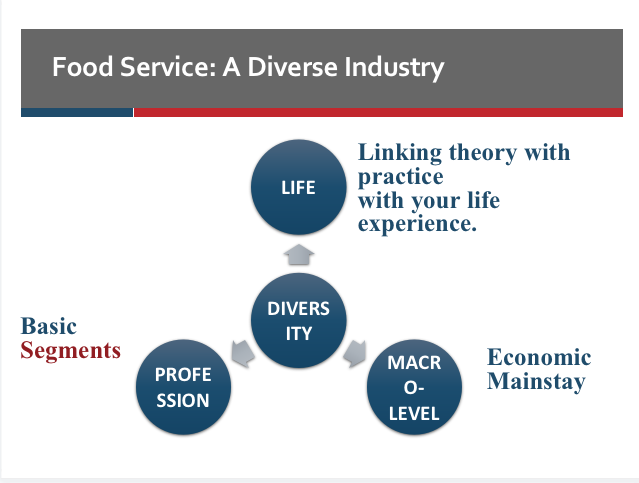 Food Service: A Diverse Industry

LIFE

Linking theory with practice with your life experience.

DIVERSITY

Basic Segments

PROFESSION

MACRO-LEVEL

Economic Mainstay